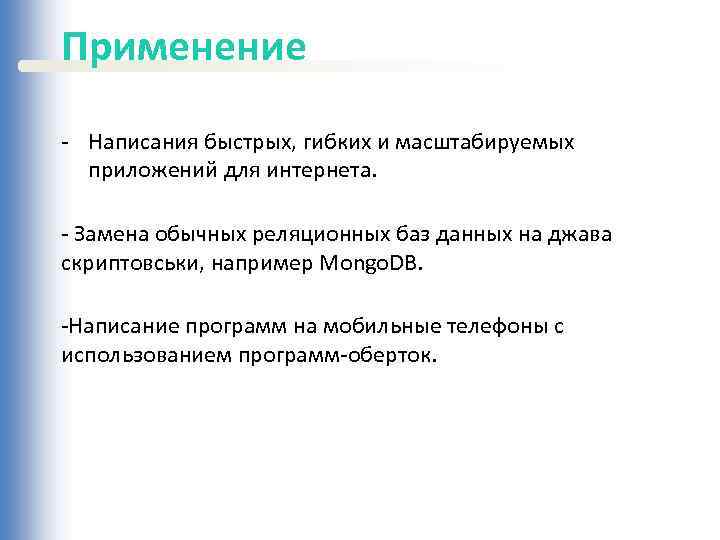 Применение

- Написания быстрых, гибких и масштабируемых приложений для интернета.

- Замена обычных реляционных баз данных на джава скриптовськи, например MongoDB.

-Написание программ на мобильные телефоны с использованием программ-оберток.